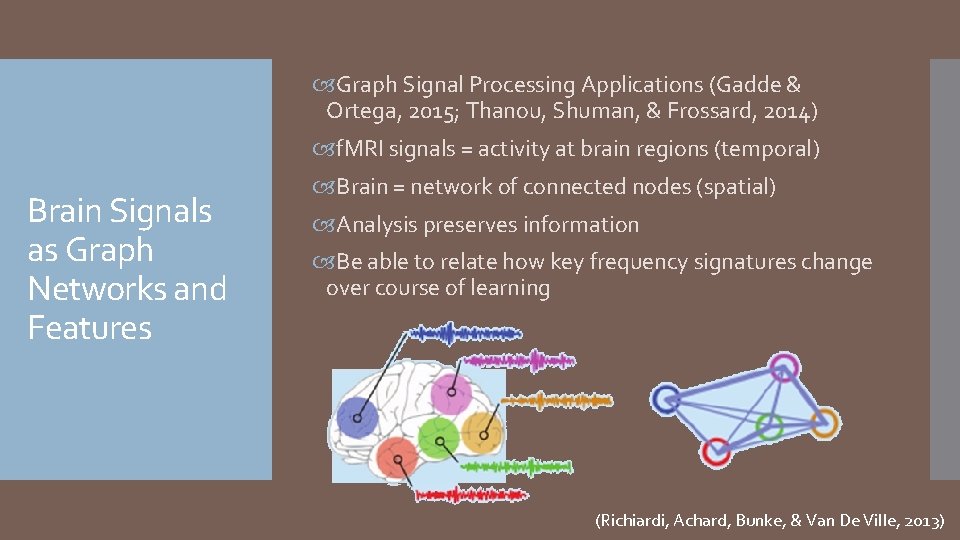 Brain Signals as Graph Networks and Features

Graph Signal Processing Applications (Gadde & Ortega, 2015; Thanou, Shuman, & Frossard, 2014)

fMRI signals = activity at brain regions (temporal)

Brain = network of connected nodes (spatial)

Analysis preserves information

Be able to relate how key frequency signatures change over course of learning

(Richiardi, Achard, Bunke, & Van De Ville, 2013)